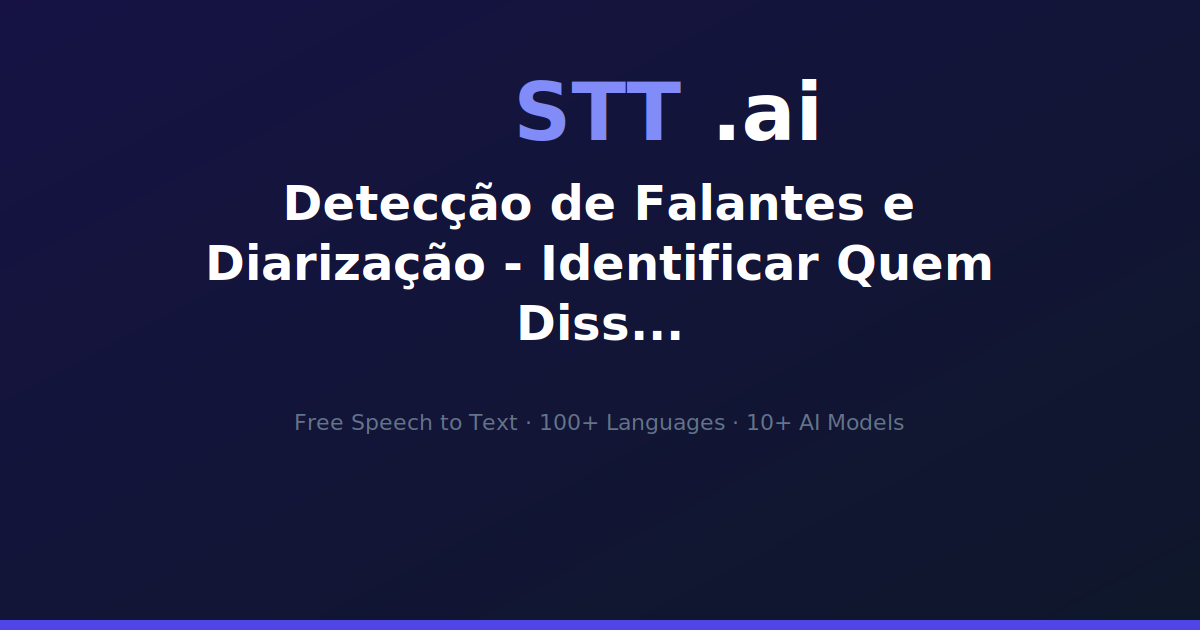 STT .ai

Detecção de Falantes e Diarização - Identificar Quem Diss...

Free Speech to Text · 100+ Languages · 10+ AI Models